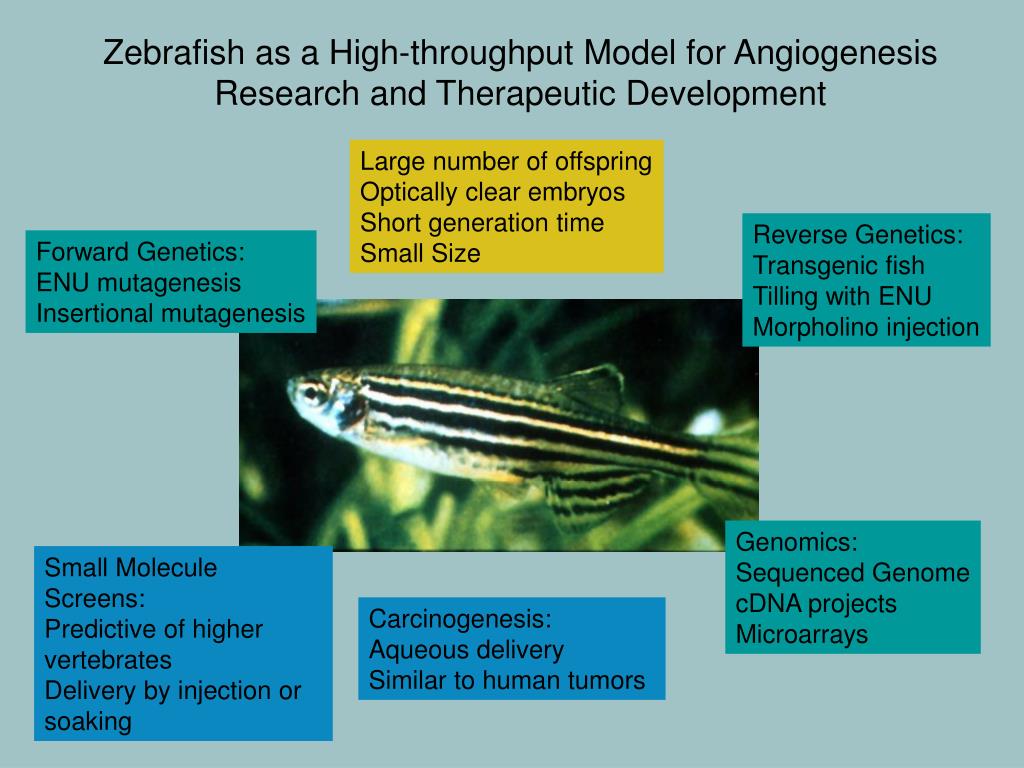 Zebrafish as a High-throughput Model for Angiogenesis Research and Therapeutic Development

Large number of offspring
Optically clear embryos
Short generation time
Small Size

Forward Genetics:
ENU mutagenesis
Insertional mutagenesis

Reverse Genetics:
Transgenic fish
Tilling with ENU
Morpholino injection

Small Molecule Screens:
Predictive of higher vertebrates
Delivery by injection or soaking

Carcinogenesis:
Aqueous delivery
Similar to human tumors

Genomics:
Sequenced Genome
cDNA projects
Microarrays